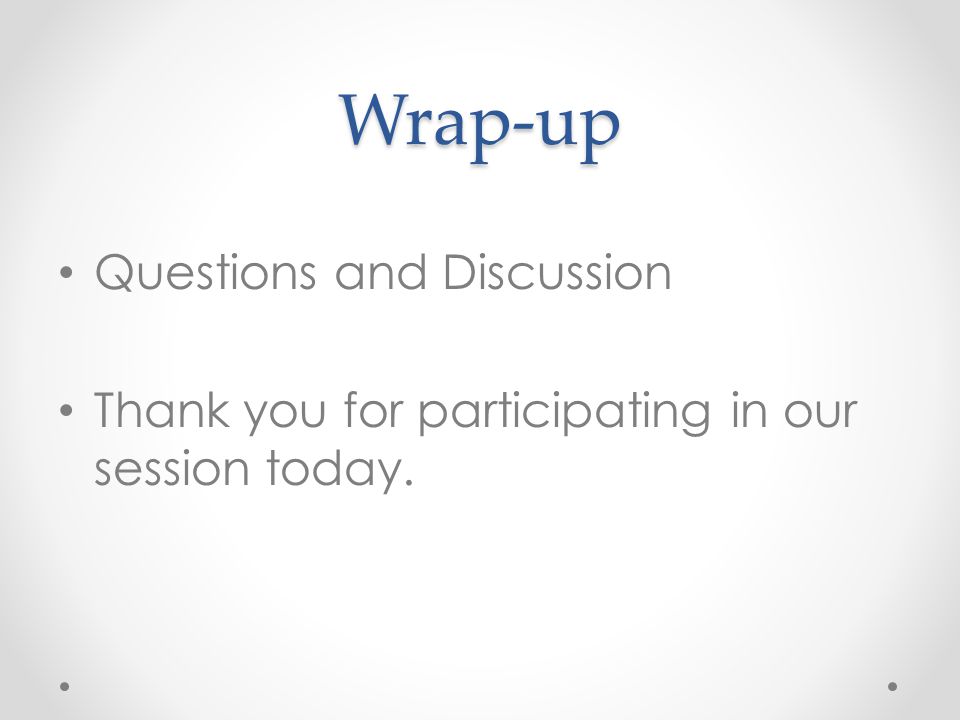 Wrap-up

• Questions and Discussion

• Thank you for participating in our session today.